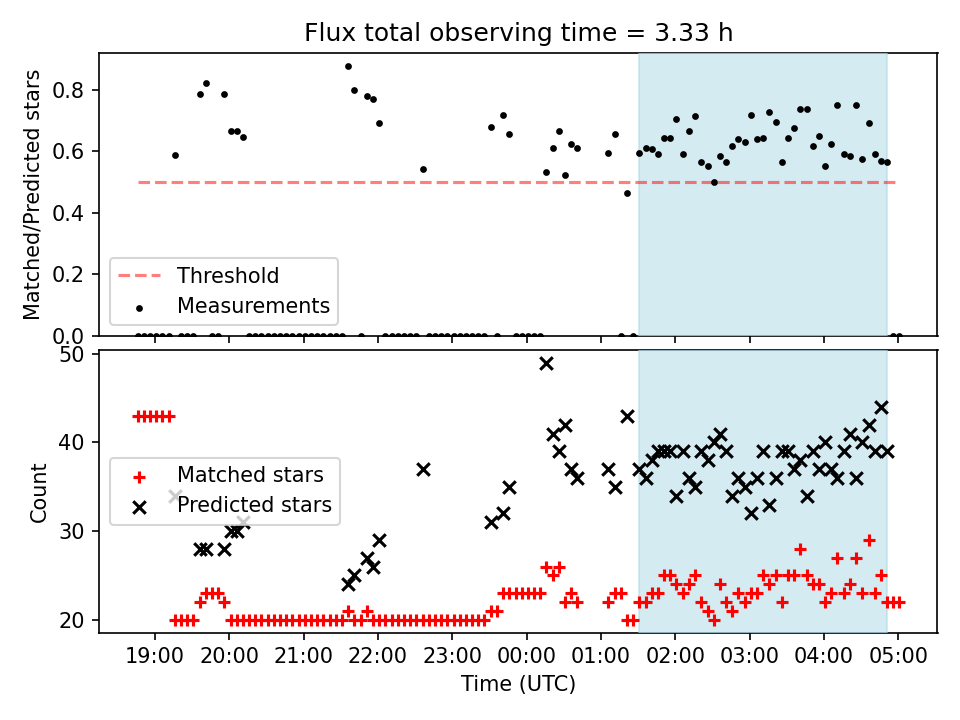 Flux total observing time = 3.33 h

Matched/Predicted stars

0.8
0.6
0.4
0.2
0.0

Threshold
Measurements

Count

50
40
30
20

Matched stars
Predicted stars

19:00 20:00 21:00 22:00 23:00 00:00 01:00 02:00 03:00 04:00 05:00

Time (UTC)